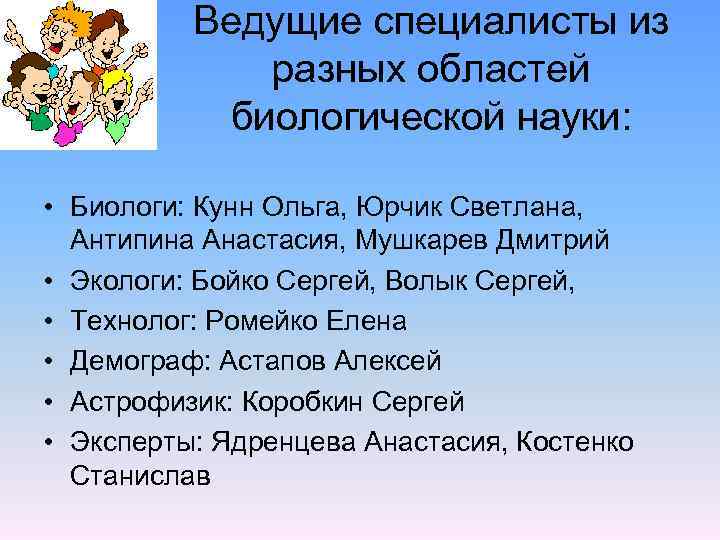 Ведущие специалисты из разных областей биологической науки:

• Биологи: Кунн Ольга, Юрчик Светлана, Антипина Анастасия, Мушкарев Дмитрий
• Экологи: Бойко Сергей, Волык Сергей,
• Технолог: Ромейко Елена
• Демограф: Астапов Алексей
• Астрофизик: Коробкин Сергей
• Эксперты: Ядренцева Анастасия, Костенко Станислав